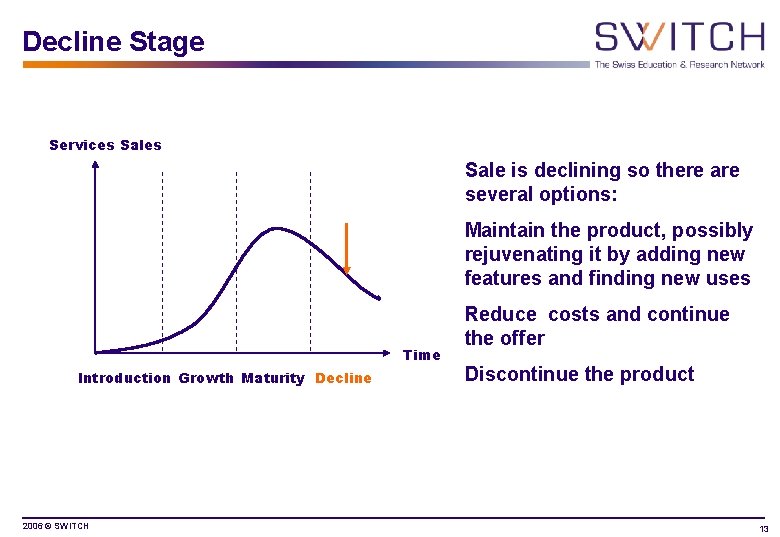 Decline Stage

SWITCH
The Swiss Education & Research Network

Services Sales

Time

Introduction Growth Maturity Decline

Sale is declining so there are several options:

Maintain the product, possibly rejuvenating it by adding new features and finding new uses

Reduce costs and continue the offer

Discontinue the product

2006 © SWITCH

13